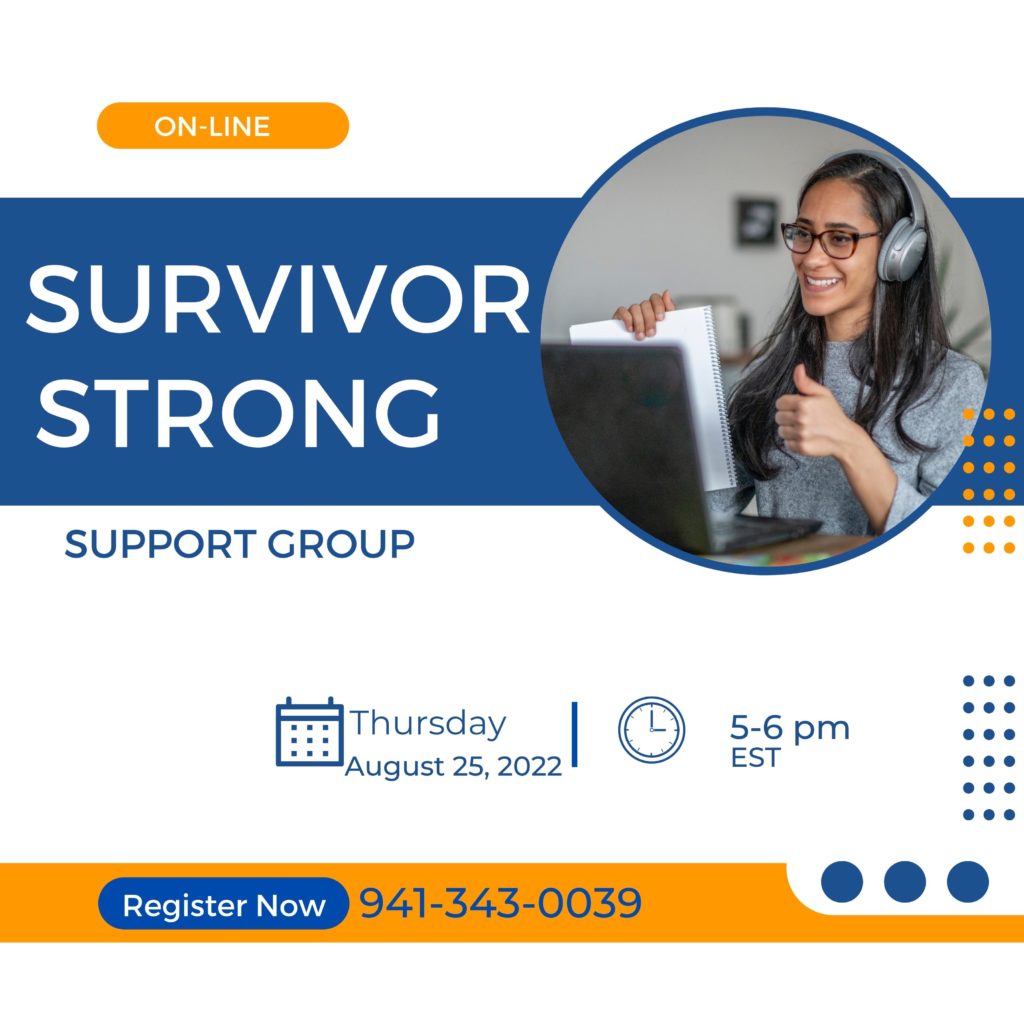 ON-LINE

SURVIVOR STRONG

SUPPORT GROUP

Thursday
August 25, 2022

5-6 pm
EST

Register Now 941-343-0039